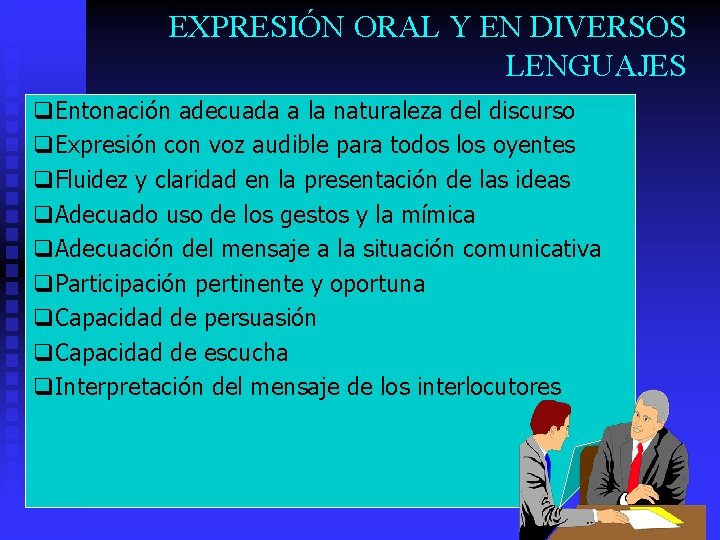 EXPRESIÓN ORAL Y EN DIVERSOS LENGUAJES

❑Entonación adecuada a la naturaleza del discurso
❑Expresión con voz audible para todos los oyentes
❑Fluidez y claridad en la presentación de las ideas
❑Adecuado uso de los gestos y la mímica
❑Adecuación del mensaje a la situación comunicativa
❑Participación pertinente y oportuna
❑Capacidad de persuasión
❑Capacidad de escucha
❑Interpretación del mensaje de los interlocutores